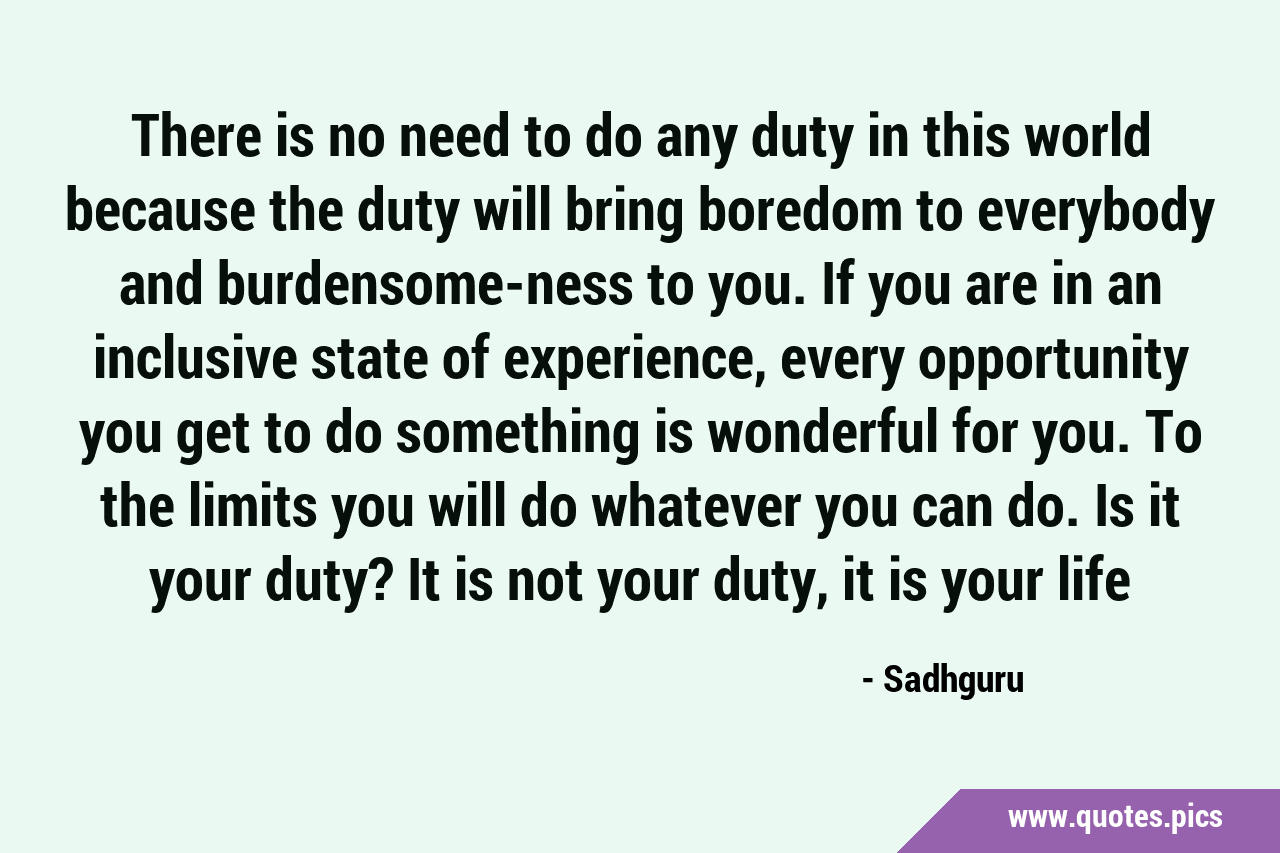 There is no need to do any duty in this world because the duty will bring boredom to everybody and burdensome-ness to you. If you are in an inclusive state of experience, every opportunity you get to do something is wonderful for you. To the limits you will do whatever you can do. Is it your duty? It is not your duty, it is your life

- Sadhguru

www.quotes.pics